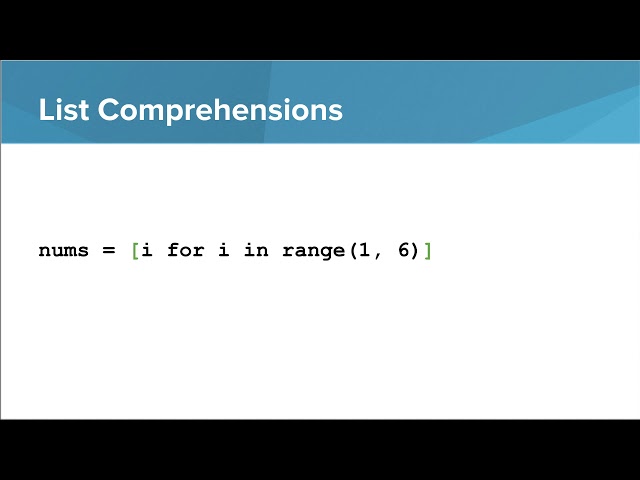 List Comprehensions

nums = [i for i in range(1, 6)]